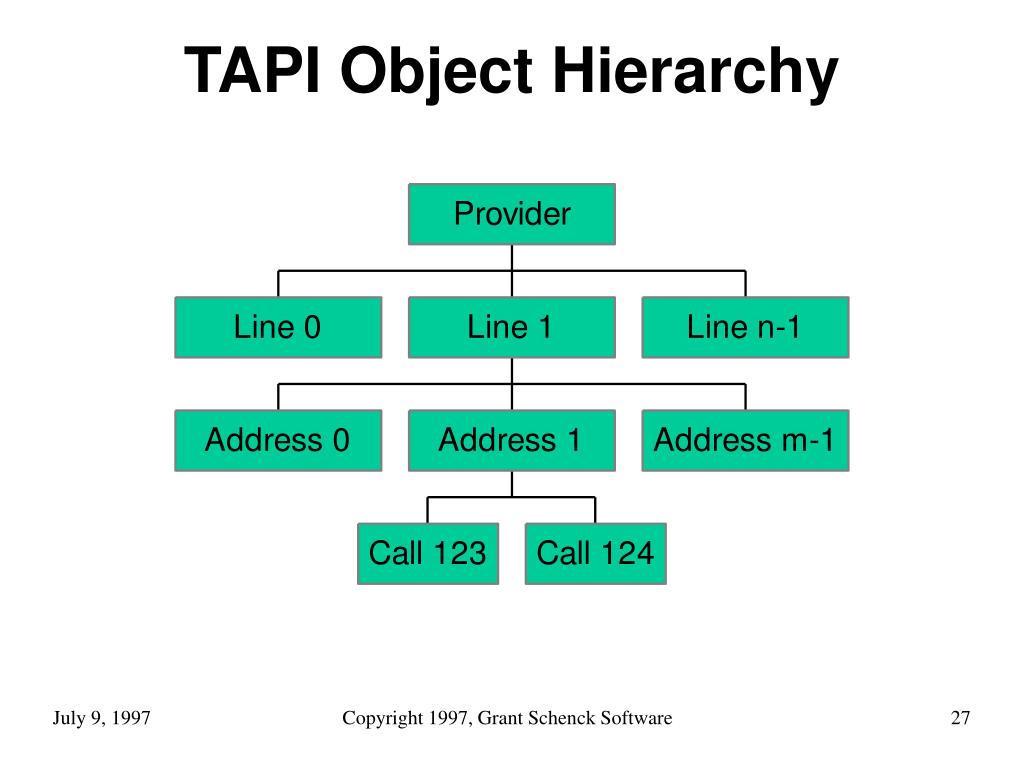 TAPI Object Hierarchy

Provider

Line 0
Line 1
Line n-1

Address 0
Address 1
Address m-1

Call 123
Call 124

July 9, 1997
Copyright 1997, Grant Schenck Software
27